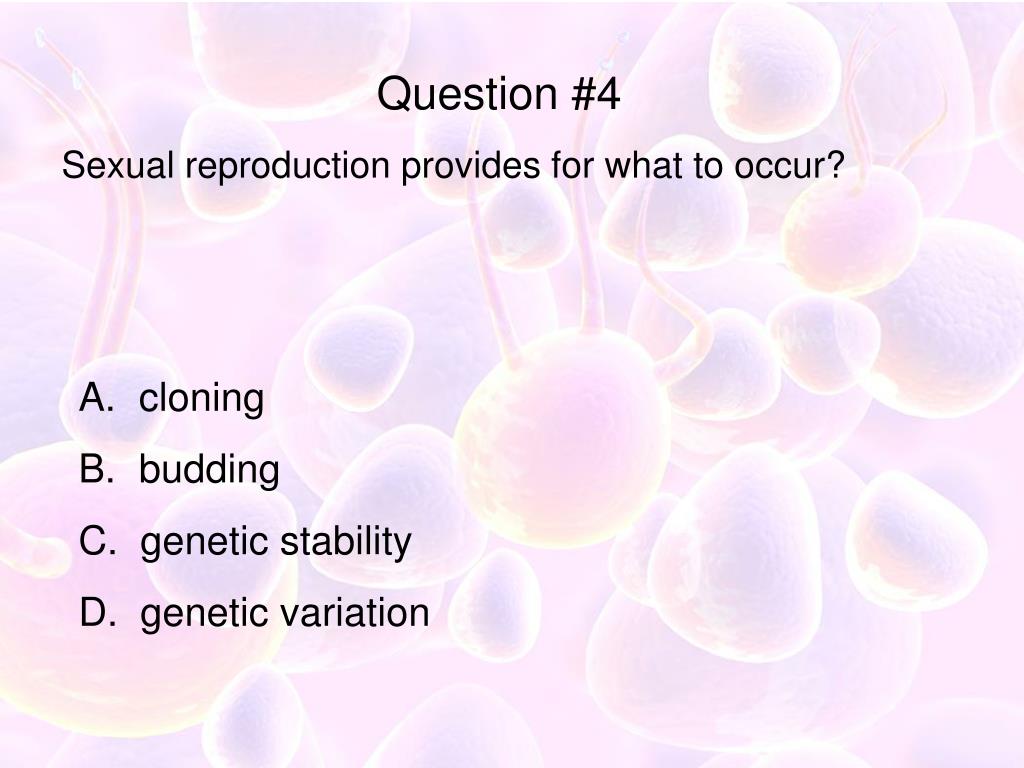 Question #4

Sexual reproduction provides for what to occur?

A. cloning
B. budding
C. genetic stability
D. genetic variation